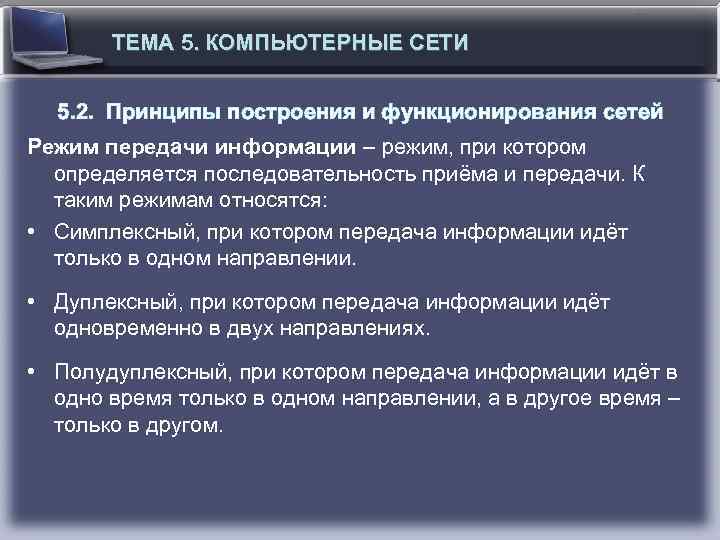 ТЕМА 5. КОМПЬЮТЕРНЫЕ СЕТИ

5.2. Принципы построения и функционирования сетей

Режим передачи информации – режим, при котором определяется последовательность приёма и передачи. К таким режимам относятся:

• Симплексный, при котором передача информации идёт только в одном направлении.

• Дуплексный, при котором передача информации идёт одновременно в двух направлениях.

• Полудуплексный, при котором передача информации идёт в одно время только в одном направлении, а в другое время – только в другом.